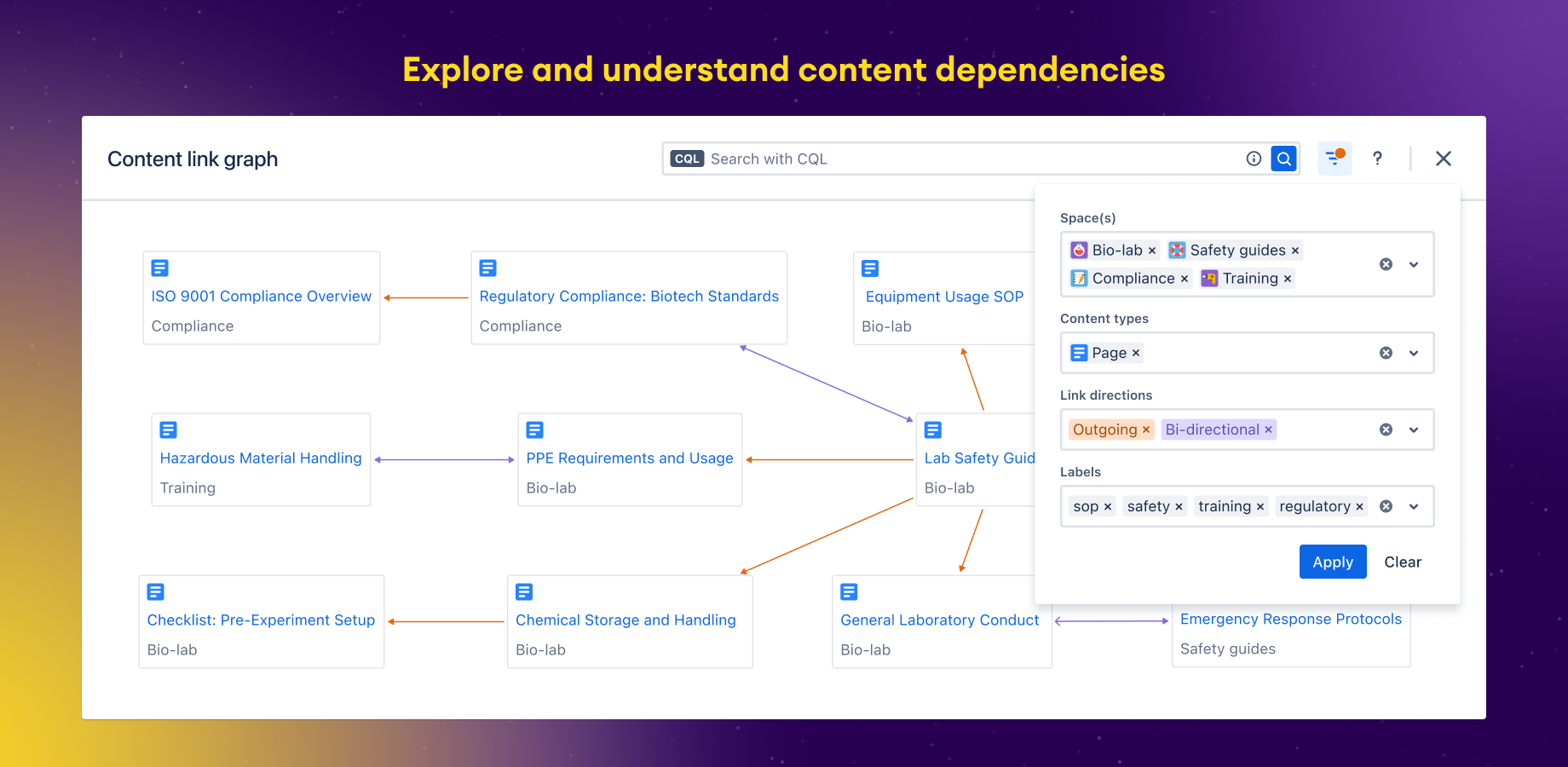 Explore and understand content dependencies

Content link graph

CQL Search with CQL

?

ISO 9001 Compliance Overview
Compliance

Regulatory Compliance: Biotech Standards
Compliance

Equipment Usage SOP
Bio-lab

Hazardous Material Handling
Training

PPE Requirements and Usage
Bio-lab

Lab Safety Guid
Bio-lab

Checklist: Pre-Experiment Setup
Bio-lab

Chemical Storage and Handling
Bio-lab

General Laboratory Conduct
Bio-lab

Emergency Response Protocols
Safety guides

Space(s)
Bio-lab × Safety guides × Compliance × Training ×

Content types
Page ×

Link directions
Outgoing × Bi-directional ×

Labels
sop × safety × training × regulatory ×

Apply Clear